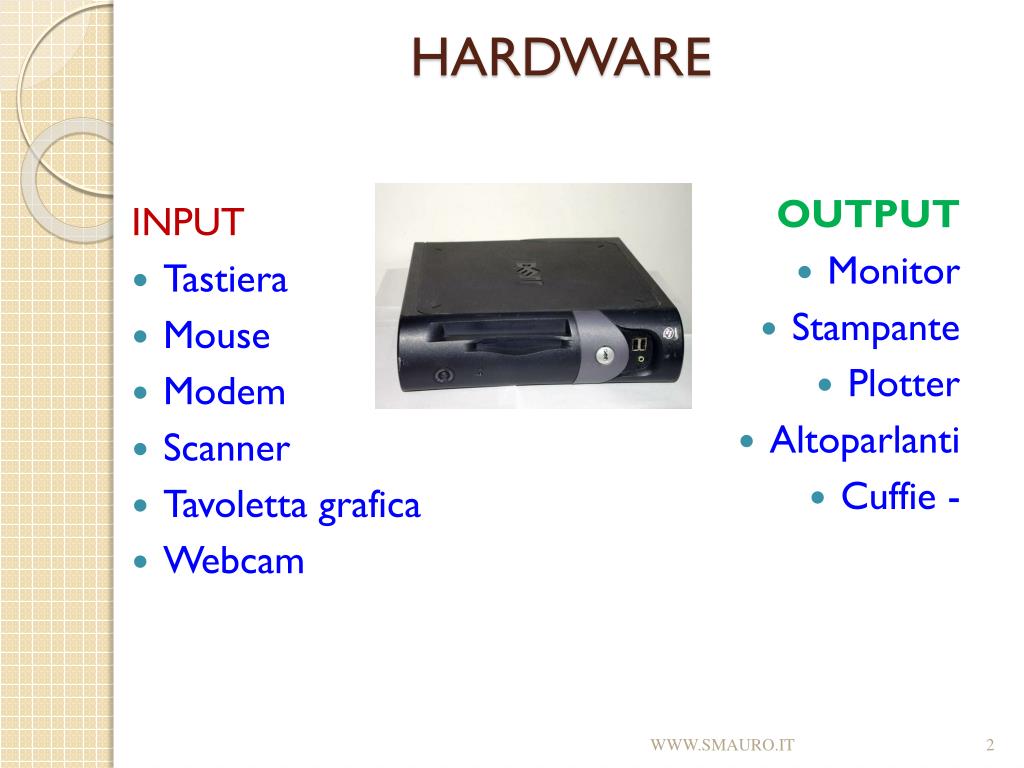 HARDWARE

INPUT
- Tastiera
- Mouse
- Modem
- Scanner
- Tavoletta grafica
- Webcam

OUTPUT
- Monitor
- Stampante
- Plotter
- Altoparlanti
- Cuffie -

WWW.SMAURO.IT

2